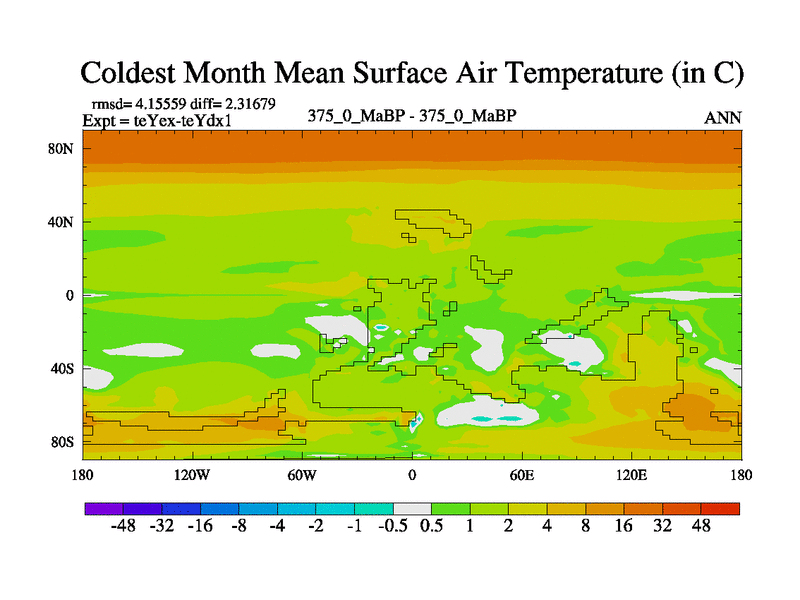 Coldest Month Mean Surface Air Temperature (in C)

rmsd= 4.15559 diff= 2.31679
Expt = teYex-teYdx1

375_0_MaBP - 375_0_MaBP

ANN

80N
40N
0
40S
80S

180
120W
60W
0
60E
120E
180

-48 -32 -16 -8 -4 -2 -1 -0.5 0.5 1 2 4 8 16 32 48